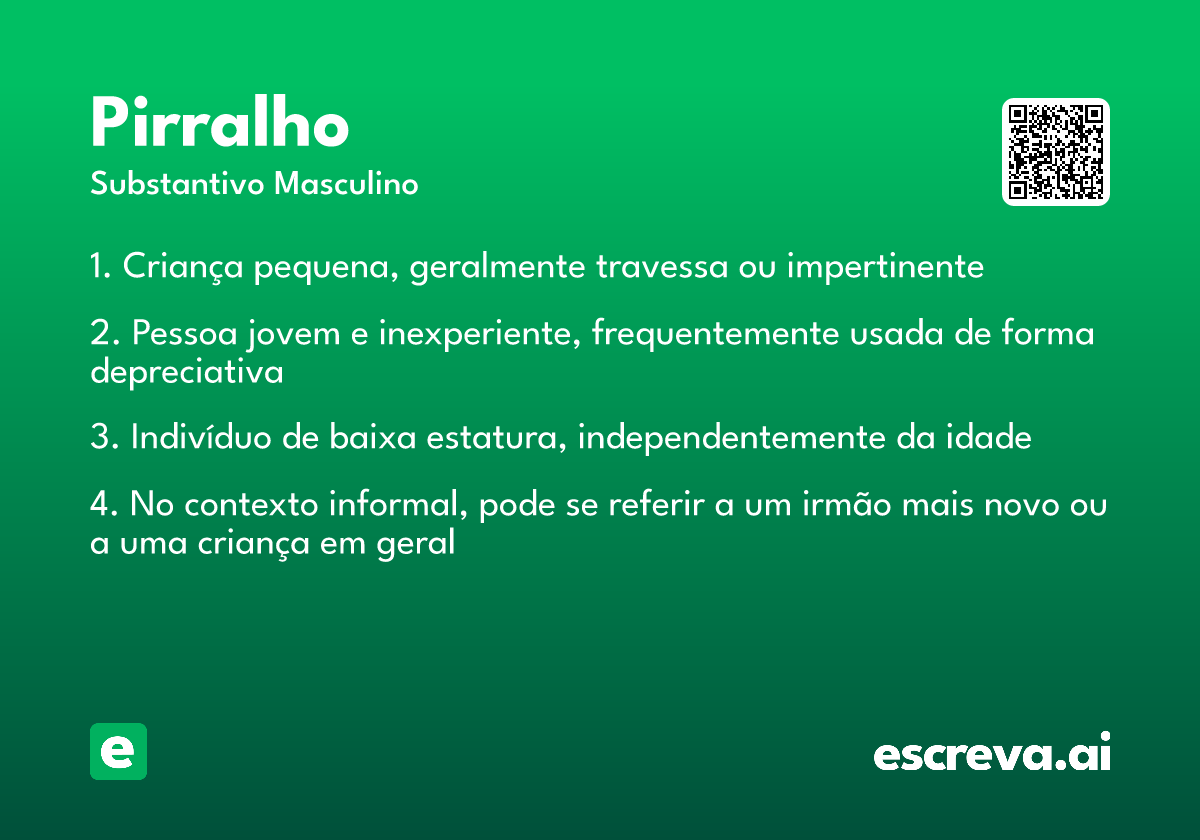 Pirralho
Substantivo Masculino

1. Criança pequena, geralmente travessa ou impertinente

2. Pessoa jovem e inexperiente, frequentemente usada de forma depreciativa

3. Indivíduo de baixa estatura, independentemente da idade

4. No contexto informal, pode se referir a um irmão mais novo ou a uma criança em geral

e

escreva.ai